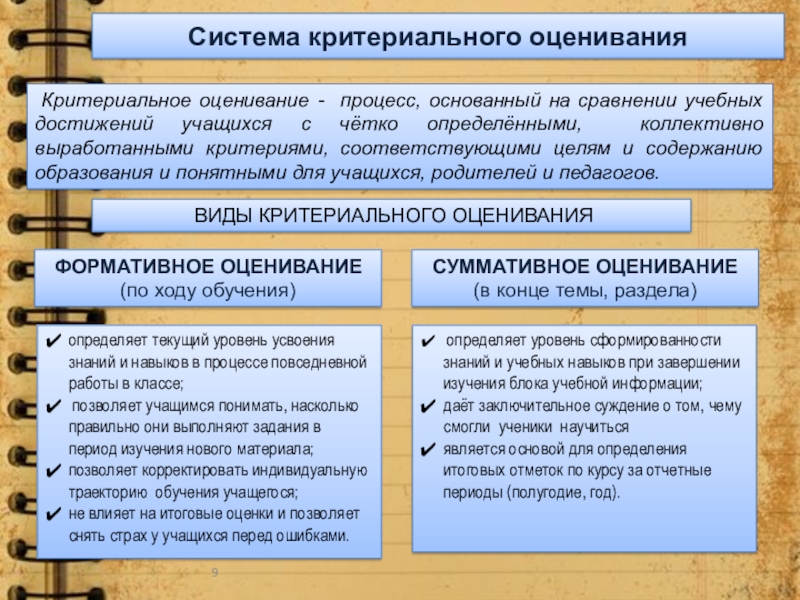 Система критериального оценивания

Критериальное оценивание - процесс, основанный на сравнении учебных достижений учащихся с чётко определёнными, коллективно выработанными критериями, соответствующими целям и содержанию образования и понятными для учащихся, родителей и педагогов.

ВИДЫ КРИТЕРИАЛЬНОГО ОЦЕНИВАНИЯ

ФОРМАТИВНОЕ ОЦЕНИВАНИЕ
(по ходу обучения)

✔ определяет текущий уровень усвоения знаний и навыков в процессе повседневной работы в классе;
✔ позволяет учащимся понимать, насколько правильно они выполняют задания в период изучения нового материала;
✔ позволяет корректировать индивидуальную траекторию обучения учащегося;
✔ не влияет на итоговые оценки и позволяет снять страх у учащихся перед ошибками.

СУММАТИВНОЕ ОЦЕНИВАНИЕ
(в конце темы, раздела)

✔ определяет уровень сформированности знаний и учебных навыков при завершении изучения блока учебной информации;
✔ даёт заключительное суждение о том, чему смогли ученики научиться
✔ является основой для определения итоговых отметок по курсу за отчетные периоды (полугодие, год).

9